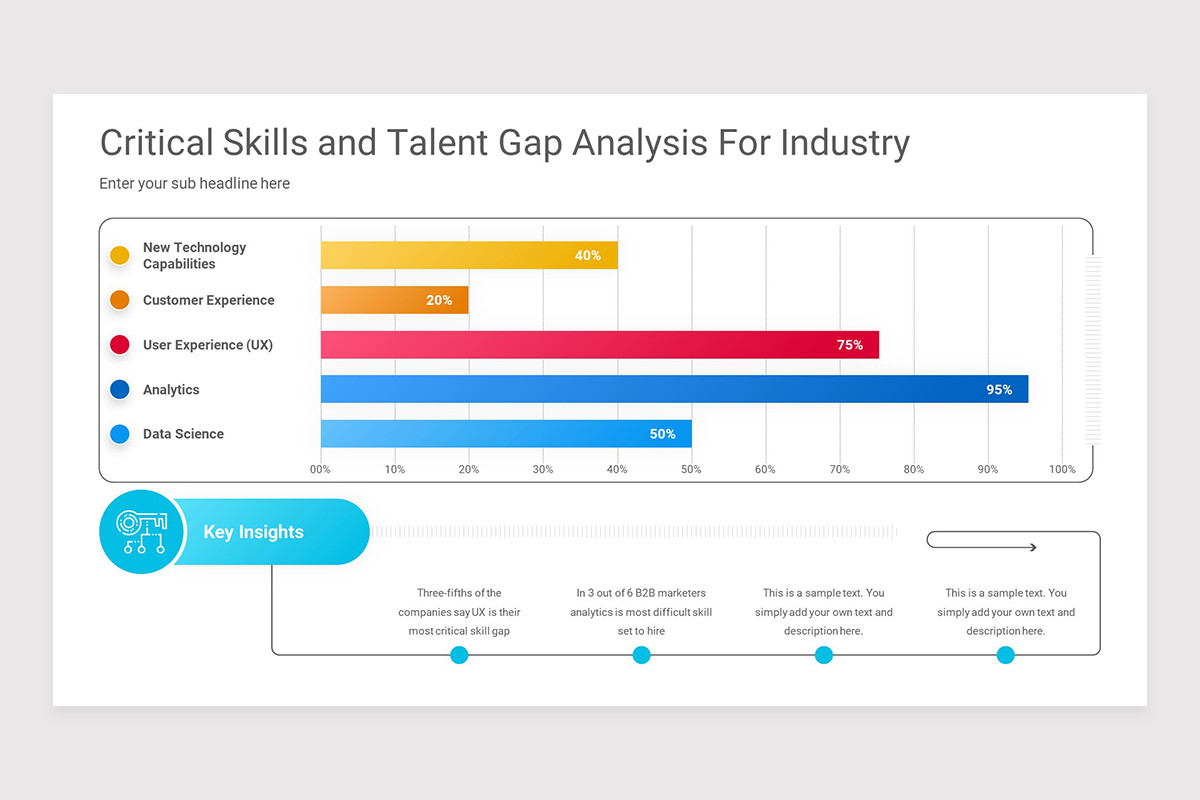 Critical Skills and Talent Gap Analysis For Industry

Enter your sub headline here

New Technology Capabilities 40%
Customer Experience 20%
User Experience (UX) 75%
Analytics 95%
Data Science 50%

00% 10% 20% 30% 40% 50% 60% 70% 80% 90% 100%

Key Insights

Three-fifths of the companies say UX is their most critical skill gap

In 3 out of 6 B2B marketers analytics is most difficult skill set to hire

This is a sample text. You simply add your own text and description here.

This is a sample text. You simply add your own text and description here.